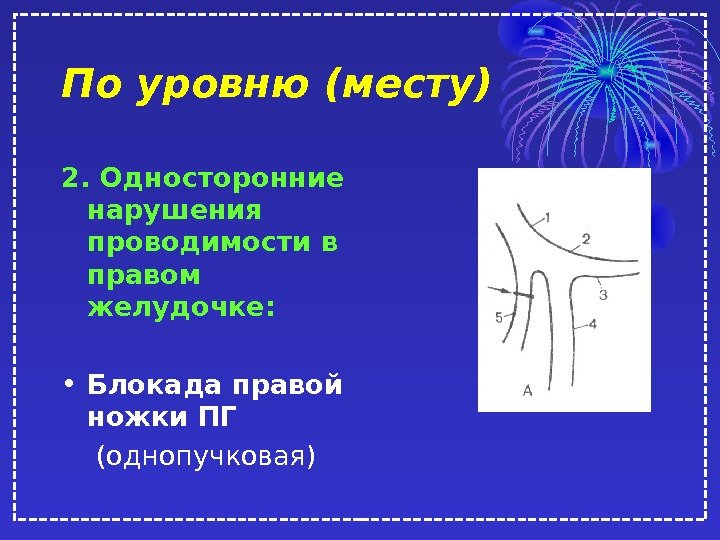 По уровню (месту)

2. Односторонние нарушения проводимости в правом желудочке:

• Блокада правой ножки ПГ

(однопучковая)

1
2
3
4
5
А